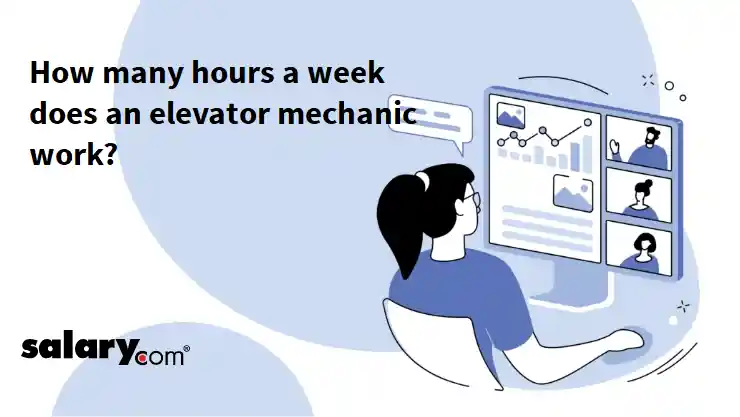 How many hours a week does an elevator mechanic work?

salary.com®